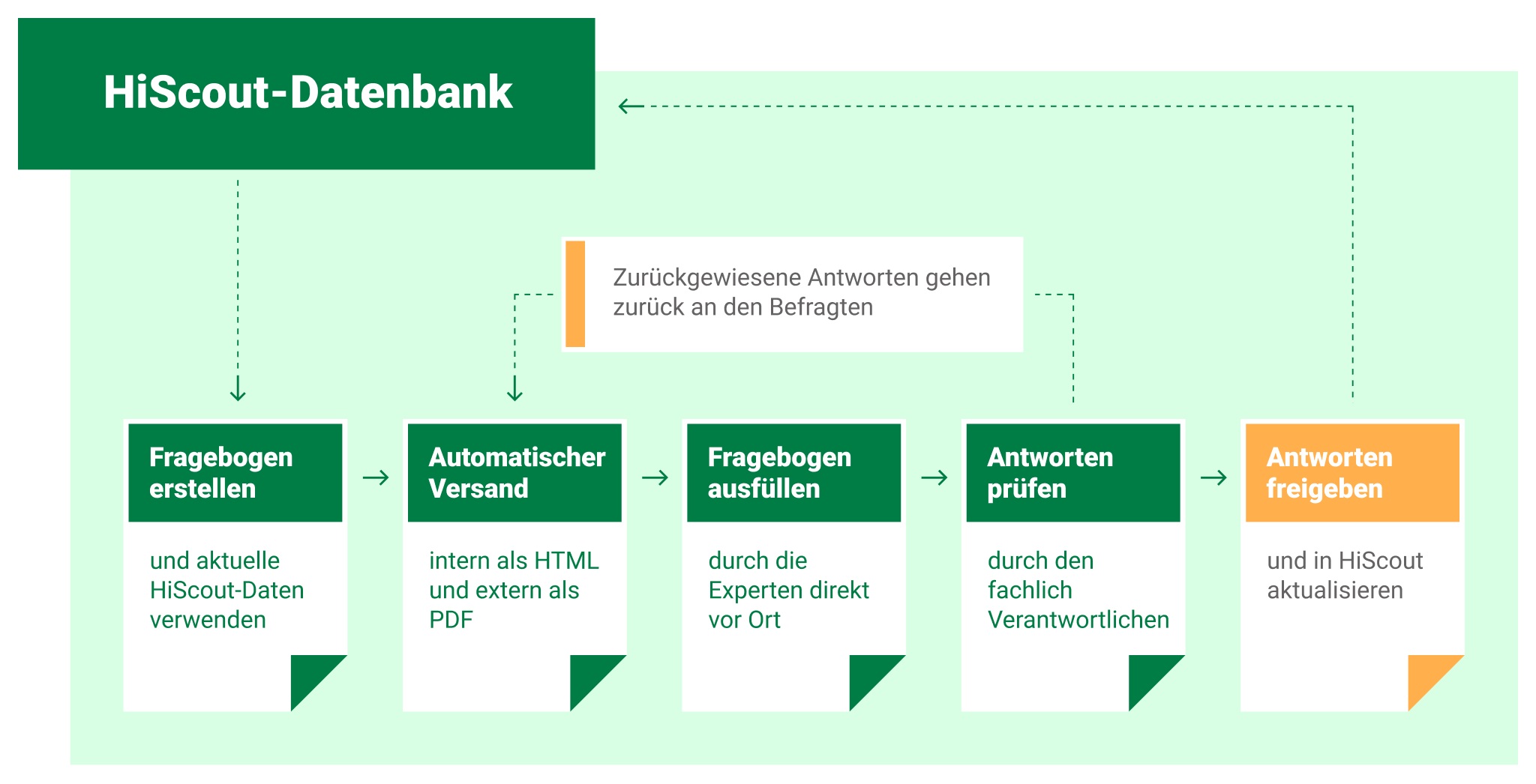 HiScout-Datenbank

Zurückgewiesene Antworten gehen zurück an den Befragten

Fragebogen erstellen

und aktuelle HiScout-Daten verwenden

Automatischer Versand

intern als HTML und extern als PDF

Fragebogen ausfüllen

durch die Experten direkt vor Ort

Antworten prüfen

durch den fachlich Verantwortlichen

Antworten freigeben

und in HiScout aktualisieren